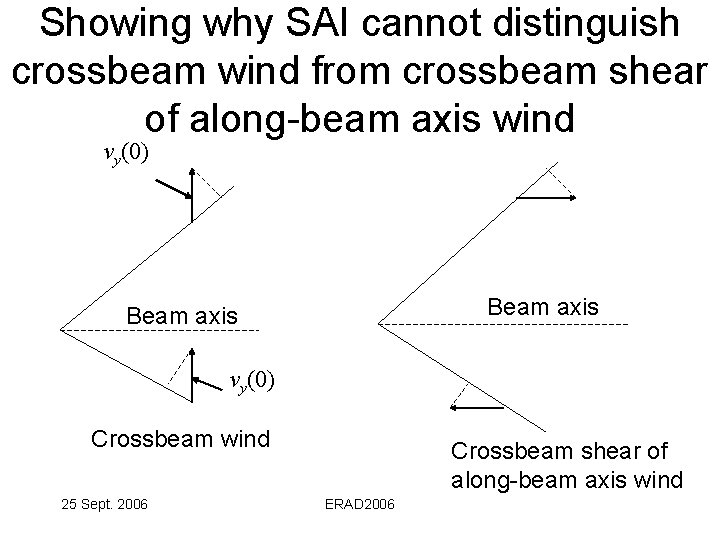 Showing why SAI cannot distinguish crossbeam wind from crossbeam shear of along-beam axis wind

$v_y(0)$

Beam axis

$v_y(0)$

Crossbeam wind

Beam axis

Crossbeam shear of along-beam axis wind

25 Sept. 2006

ERAD2006